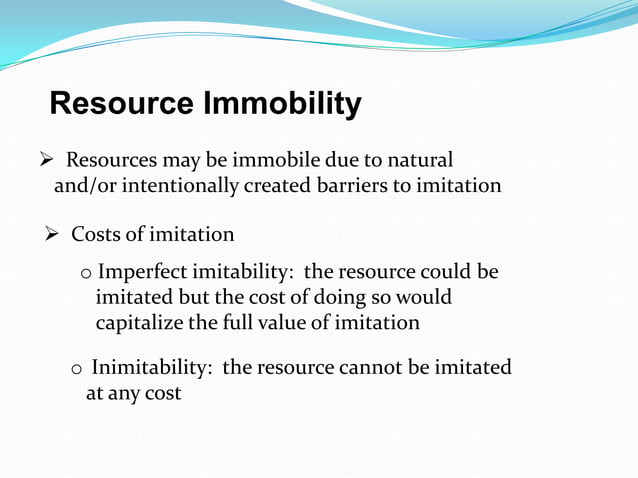 Resource Immobility

➢ Resources may be immobile due to natural and/or intentionally created barriers to imitation

➢ Costs of imitation

o Imperfect imitability: the resource could be imitated but the cost of doing so would capitalize the full value of imitation

o Inimitability: the resource cannot be imitated at any cost